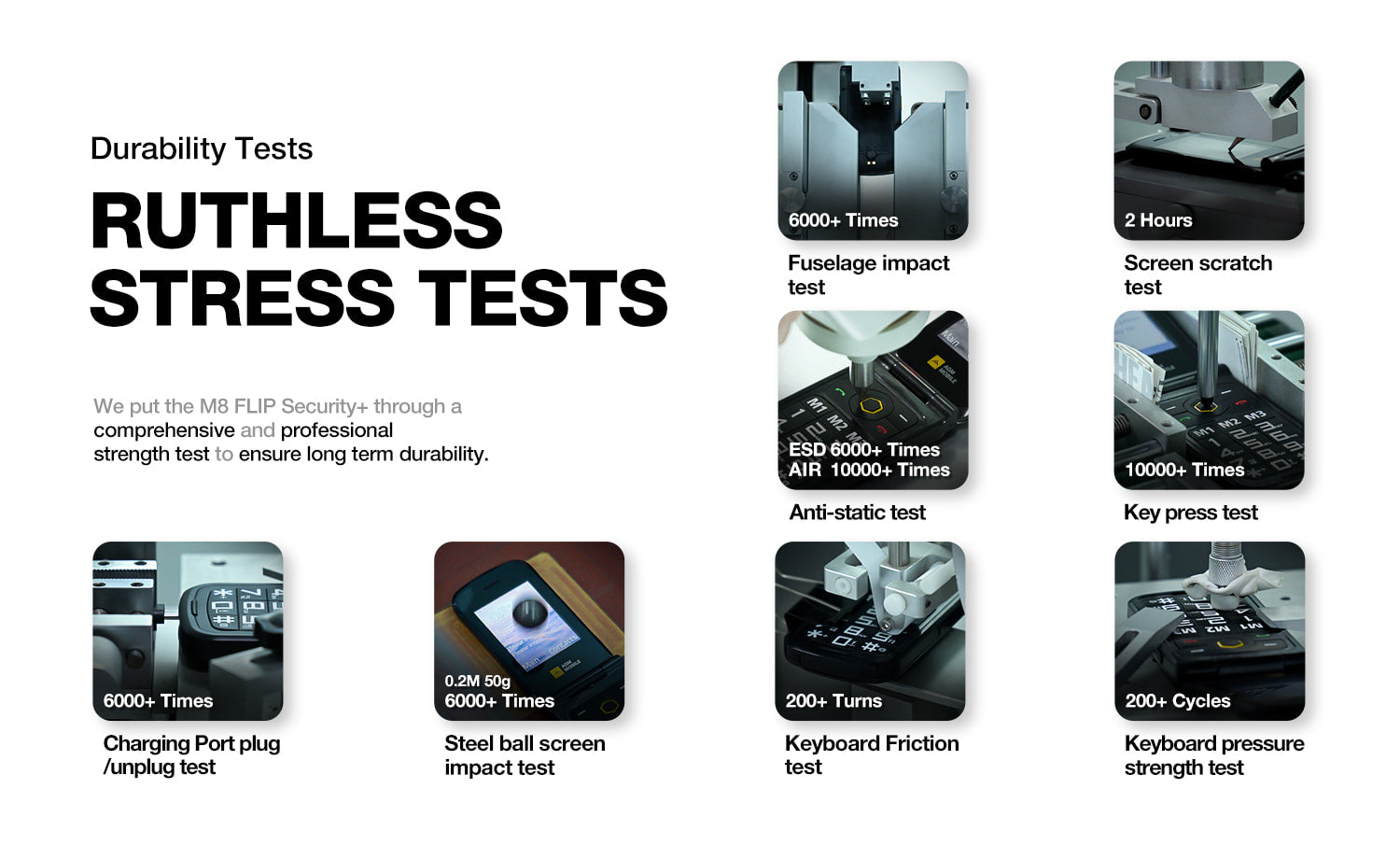 Durability Tests

RUTHLESS STRESS TESTS

We put the M8 FLIP Security+ through a comprehensive and professional strength test to ensure long term durability.

6000+ Times

Fuselage impact test

2 Hours

Screen scratch test

ESD 6000+ Times
AIR 10000+ Times

Anti-static test

10000+ Times

Key press test

6000+ Times

Charging Port plug /unplug test

0.2M 50g
6000+ Times

Steel ball screen impact test

200+ Turns

Keyboard Friction test

200+ Cycles

Keyboard pressure strength test